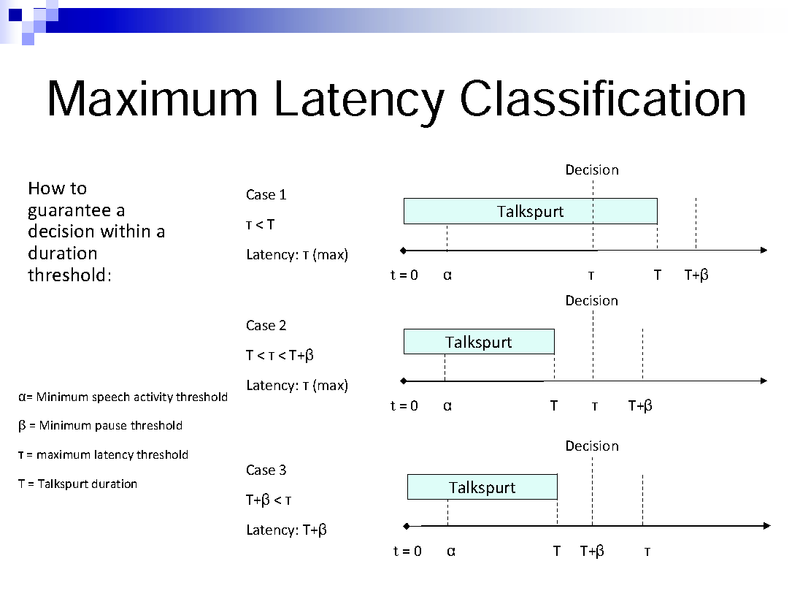 Maximum Latency Classification

How to guarantee a decision within a duration threshold:

α= Minimum speech activity threshold

β = Minimum pause threshold

τ = maximum latency threshold

T = Talkspurt duration

Case 1

τ < T

Latency: τ (max)

Decision

Talkspurt

t = 0 α τ T T+β

Case 2

T < τ < T+β

Latency: τ (max)

Decision

Talkspurt

t = 0 α T τ T+β

Case 3

T+β < τ

Latency: T+β

Decision

Talkspurt

t = 0 α T T+β τ